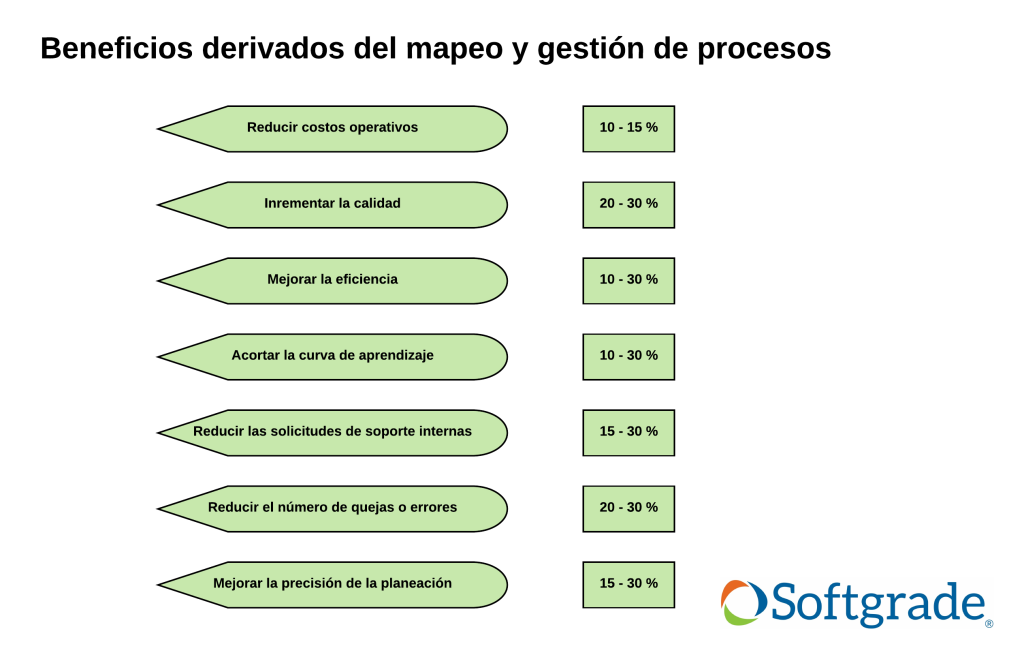 Beneficios derivados del mapeo y gestión de procesos

Reducir costos operativos
10 - 15 %

Inrementar la calidad
20 - 30 %

Mejorar la eficiencia
10 - 30 %

Acortar la curva de aprendizaje
10 - 30 %

Reducir las solicitudes de soporte internas
15 - 30 %

Reducir el número de quejas o errores
20 - 30 %

Mejorar la precisión de la planeación
15 - 30 %

Softgrade®